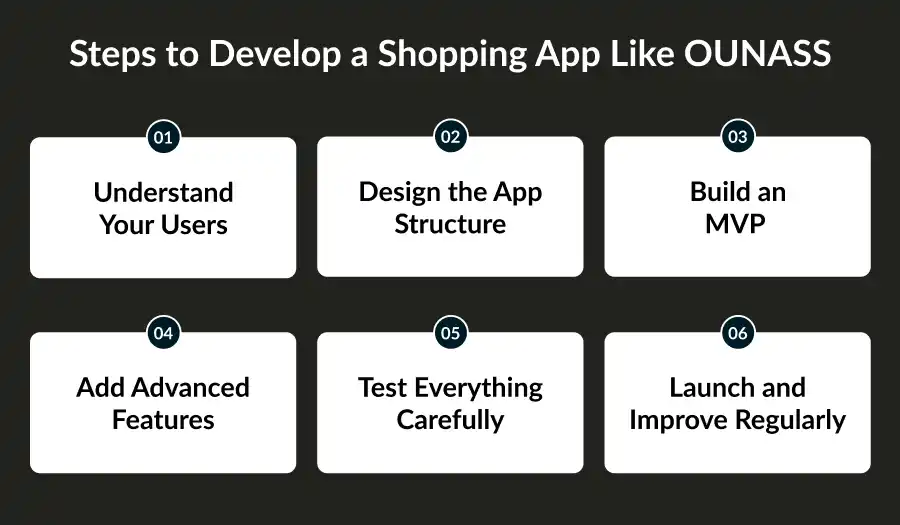 Steps to Develop a Shopping App Like OUNASS

01
Understand Your Users

02
Design the App Structure

03
Build an MVP

04
Add Advanced Features

05
Test Everything Carefully

06
Launch and Improve Regularly